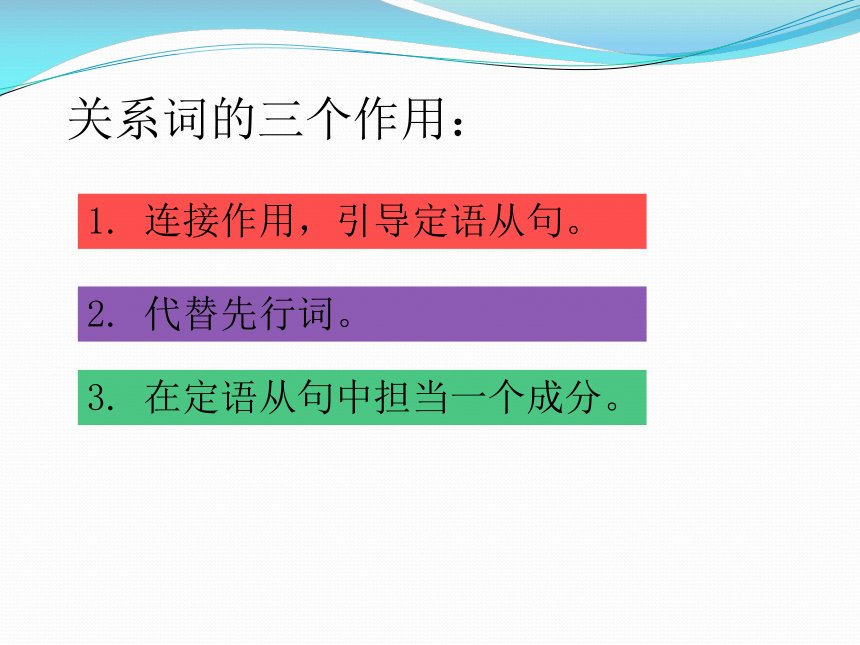 关系词的三个作用：

1. 连接作用，引导定语从句。

2. 代替先行词。

3. 在定语从句中担当一个成分。